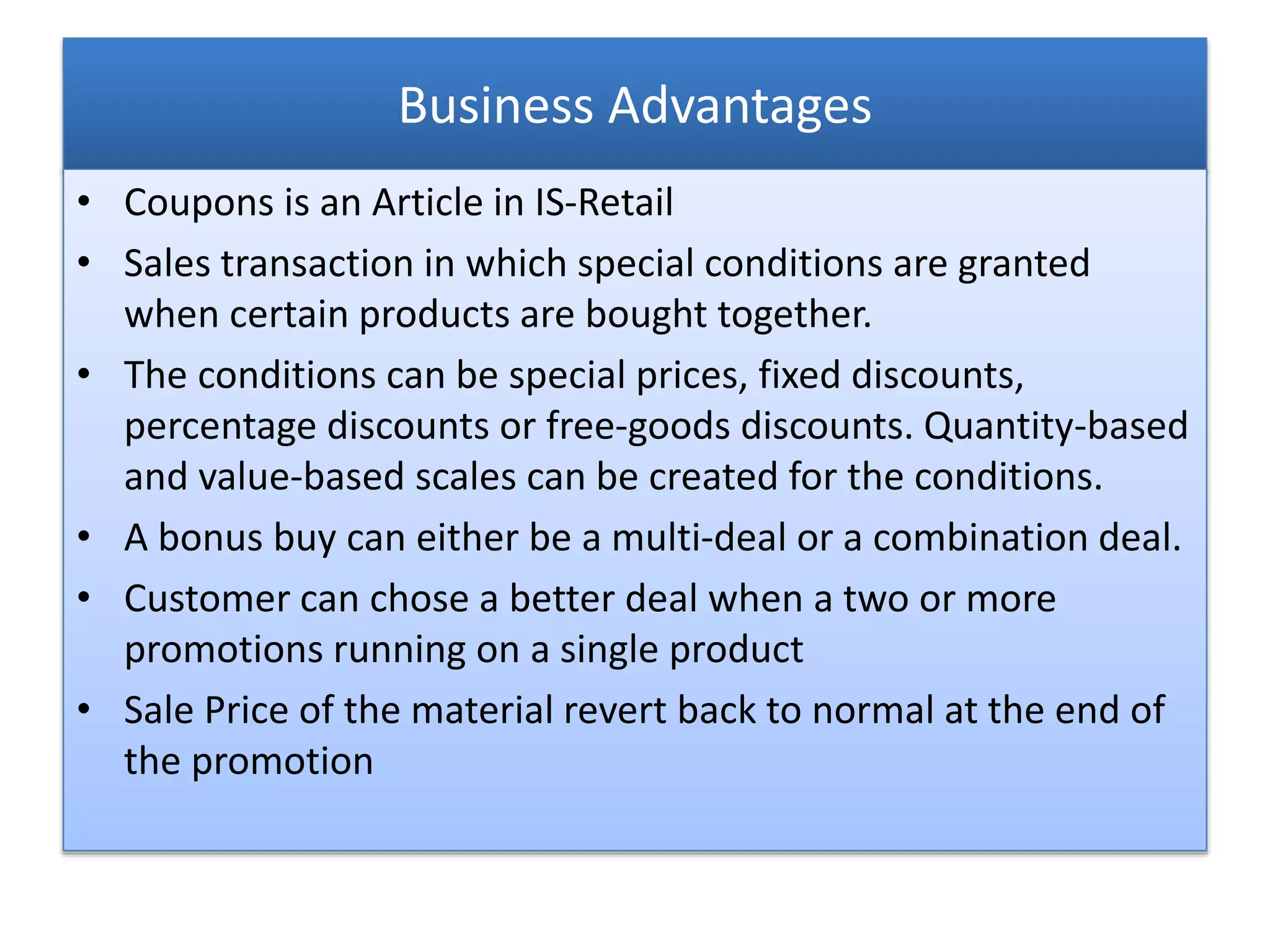 Business Advantages

• Coupons is an Article in IS-Retail

• Sales transaction in which special conditions are granted when certain products are bought together.

• The conditions can be special prices, fixed discounts, percentage discounts or free-goods discounts. Quantity-based and value-based scales can be created for the conditions.

• A bonus buy can either be a multi-deal or a combination deal.

• Customer can chose a better deal when a two or more promotions running on a single product

• Sale Price of the material revert back to normal at the end of the promotion